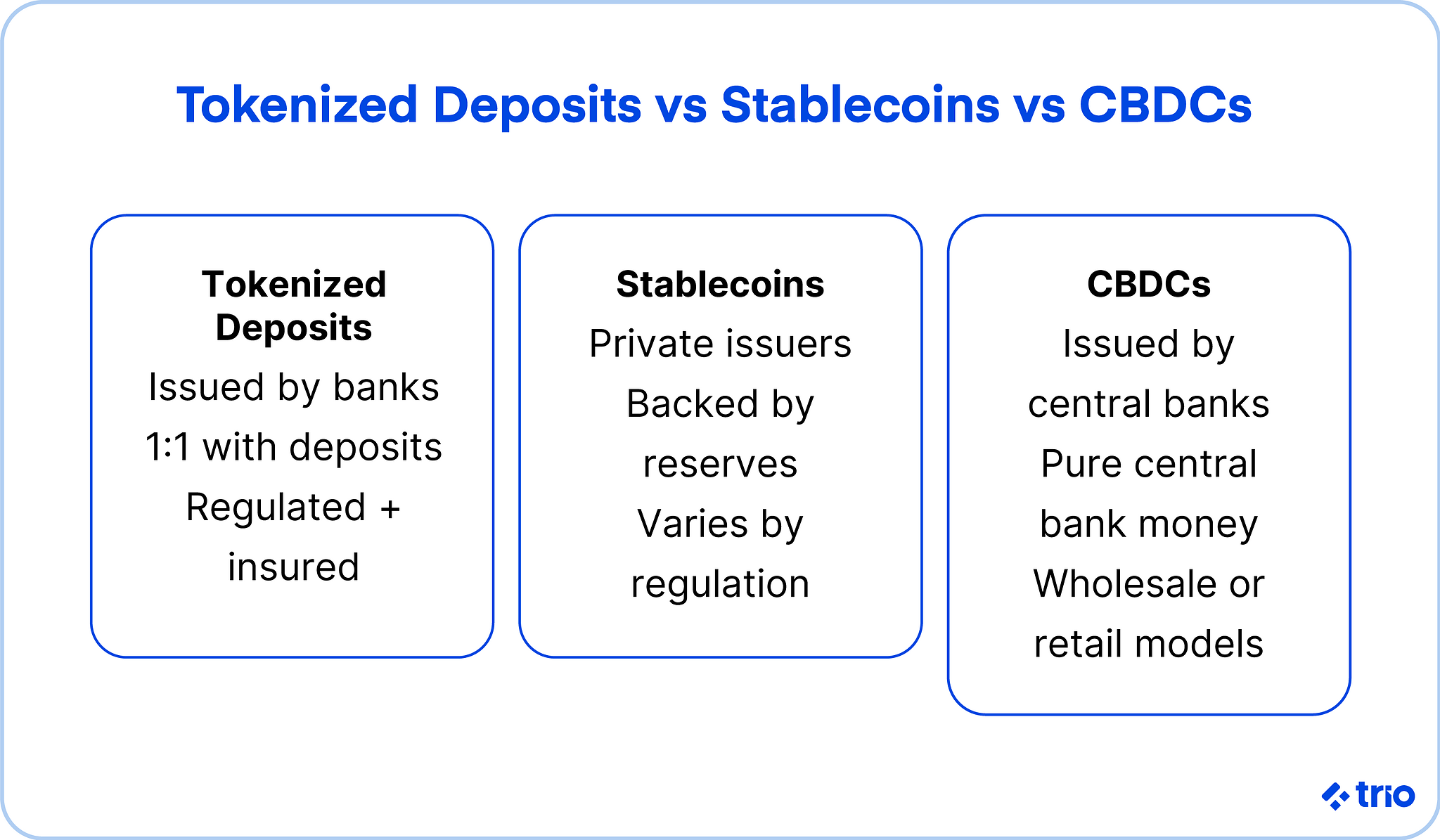 Tokenized Deposits vs Stablecoins vs CBDCs

Tokenized Deposits
Issued by banks
1:1 with deposits
Regulated + insured

Stablecoins
Private issuers
Backed by reserves
Varies by regulation

CBDCs
Issued by central banks
Pure central bank money
Wholesale or retail models

trio